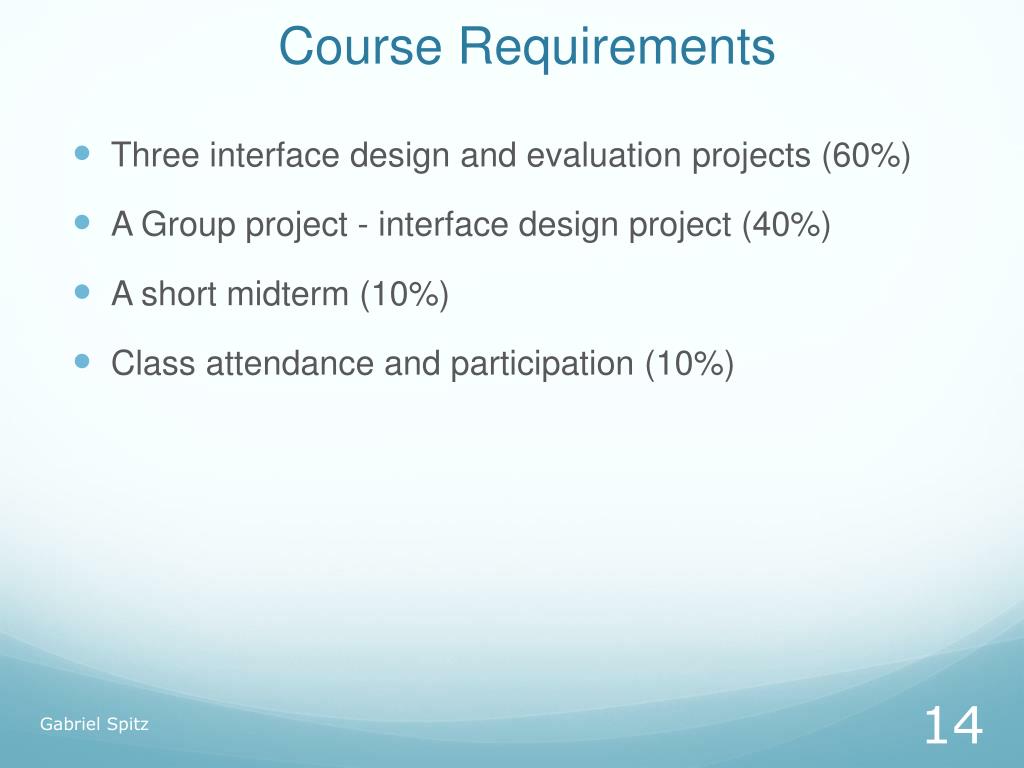 Course Requirements

- Three interface design and evaluation projects (60%)
- A Group project - interface design project (40%)
- A short midterm (10%)
- Class attendance and participation (10%)

Gabriel Spitz

14